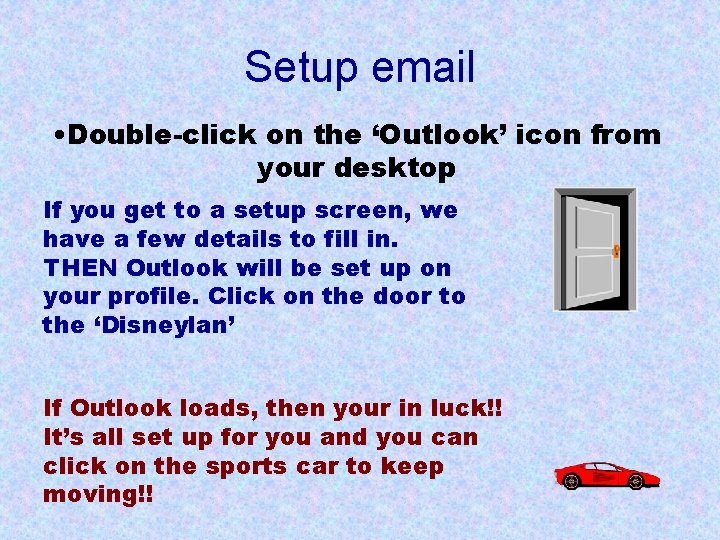 Setup email

•Double-click on the ‘Outlook’ icon from your desktop

If you get to a setup screen, we have a few details to fill in. THEN Outlook will be set up on your profile. Click on the door to the ‘Disneylan’

If Outlook loads, then your in luck!! It’s all set up for you and you can click on the sports car to keep moving!!